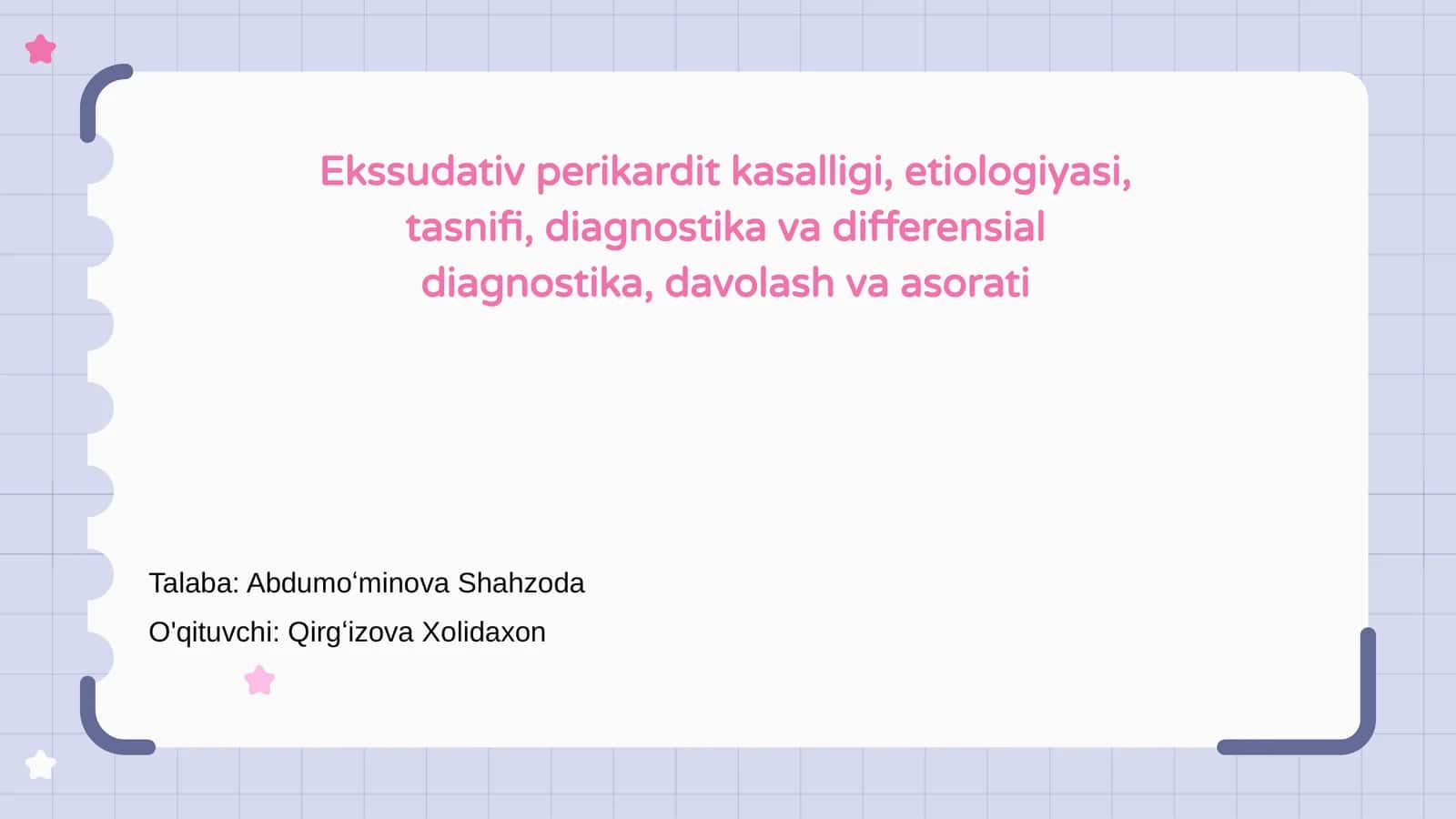 Ekssudativ perikardit kasalligi, etiologiyasi, tasnifi, diagnostika va differensial diagnostika, davolash va asorati

Talaba: Abdumo‘minova Shahzoda
O'qituvchi: Qirg‘izova Xolidaxon